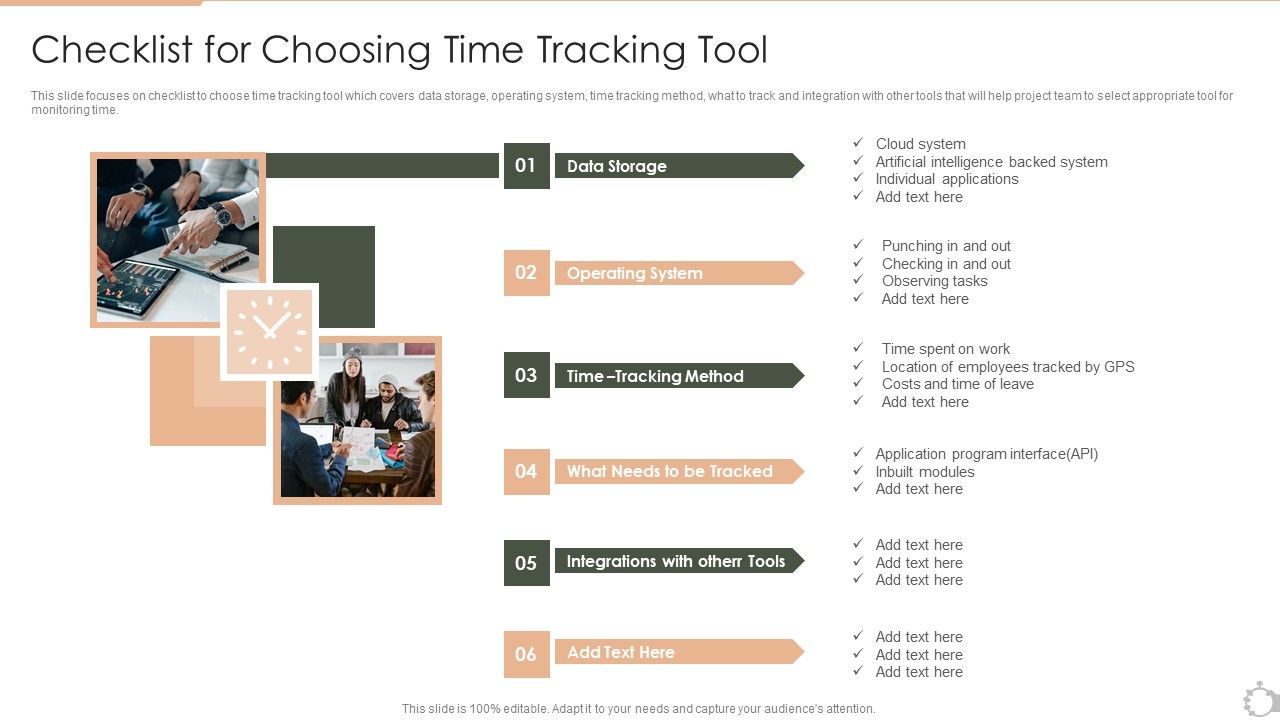 Checklist for Choosing Time Tracking Tool

This slide focuses on checklist to choose time tracking tool which covers data storage, operating system, time tracking method, what to track and integration with other tools that will help project team to select appropriate tool for monitoring time.

01 Data Storage
✓ Cloud system
✓ Artificial intelligence backed system
✓ Individual applications
✓ Add text here

02 Operating System
✓ Punching in and out
✓ Checking in and out
✓ Observing tasks
✓ Add text here

03 Time –Tracking Method
✓ Time spent on work
✓ Location of employees tracked by GPS
✓ Costs and time of leave
✓ Add text here

04 What Needs to be Tracked
✓ Application program interface(API)
✓ Inbuilt modules
✓ Add text here

05 Integrations with otherr Tools
✓ Add text here
✓ Add text here
✓ Add text here

06 Add Text Here
✓ Add text here
✓ Add text here
✓ Add text here

This slide is 100% editable. Adapt it to your needs and capture your audience's attention.